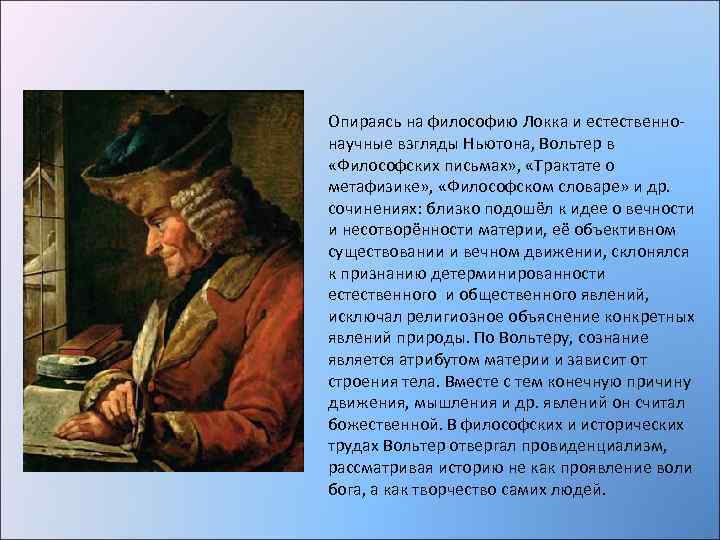 Опираясь на философию Локка и естественно-научные взгляды Ньютона, Вольтер в «Философских письмах», «Трактате о метафизике», «Философском словаре» и др. сочинениях: близко подошёл к идее о вечности и несотворённости материи, её объективном существовании и вечном движении, склонялся к признанию детерминированности естественного и общественного явлений, исключал религиозное объяснение конкретных явлений природы. По Вольтеру, сознание является атрибутом материи и зависит от строения тела. Вместе с тем конечную причину движения, мышления и др. явлений он считал божественной. В философских и исторических трудах Вольтер отвергал провиденциализм, рассматривая историю не как проявление воли бога, а как творчество самих людей.